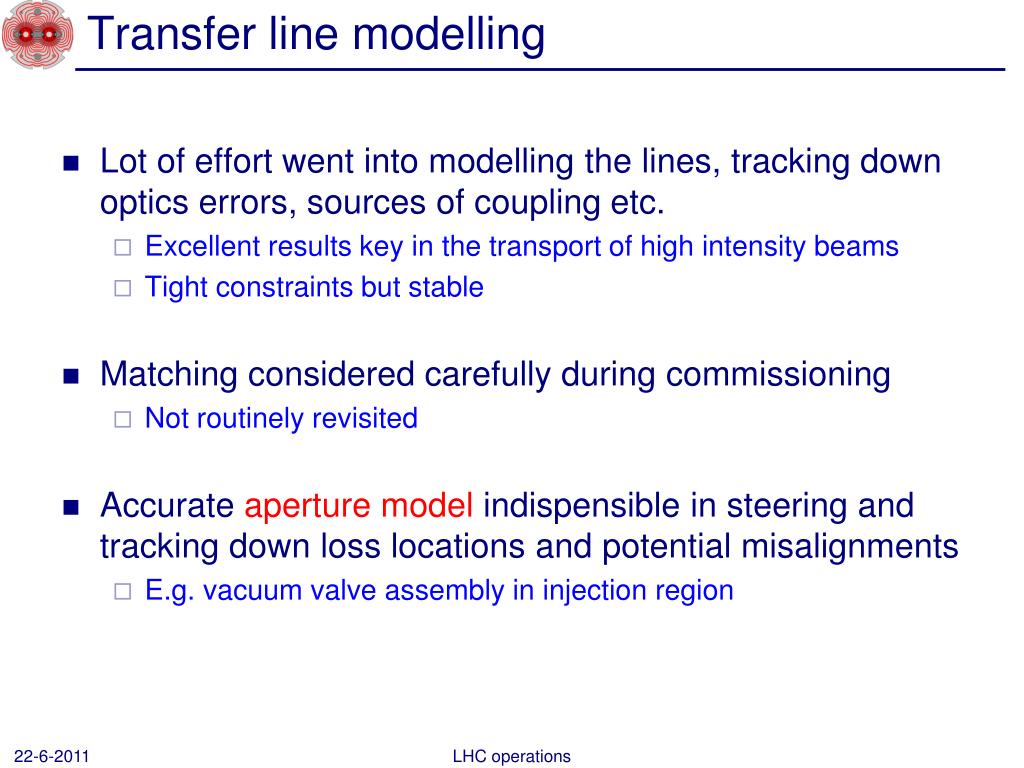 Transfer line modelling

Lot of effort went into modelling the lines, tracking down optics errors, sources of coupling etc.

Excellent results key in the transport of high intensity beams

Tight constraints but stable

Matching considered carefully during commissioning

Not routinely revisited

Accurate aperture model indispensible in steering and tracking down loss locations and potential misalignments

E.g. vacuum valve assembly in injection region

22-6-2011

LHC operations